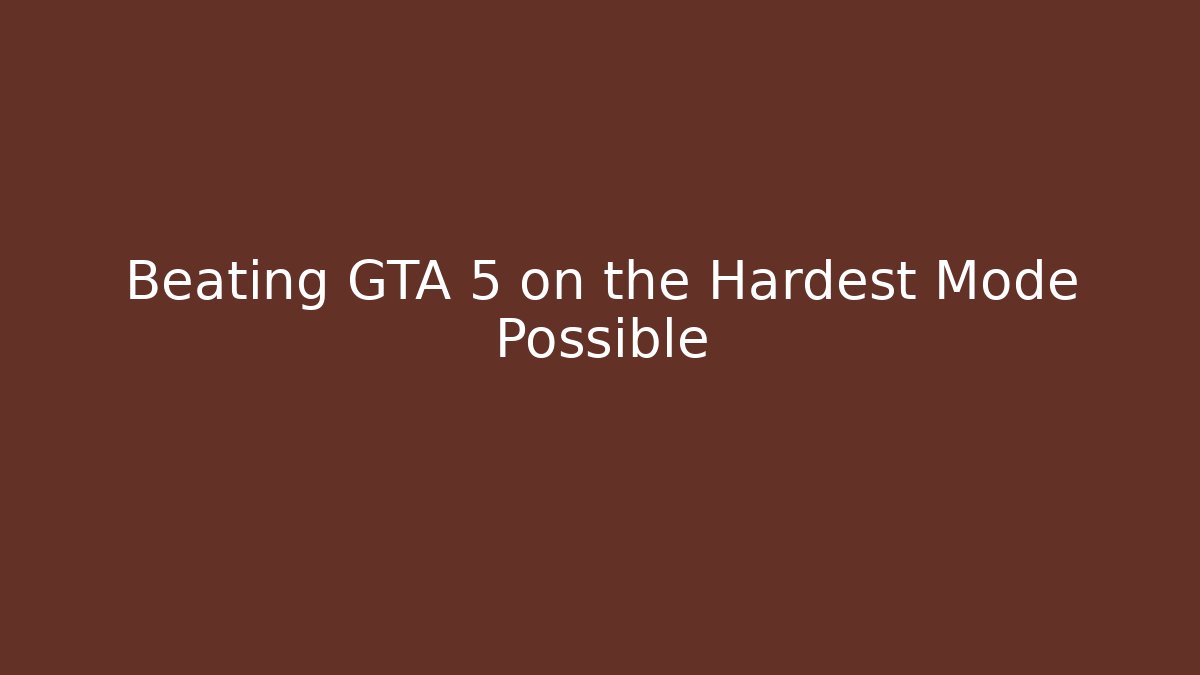 Beating GTA 5 on the Hardest Mode Possible